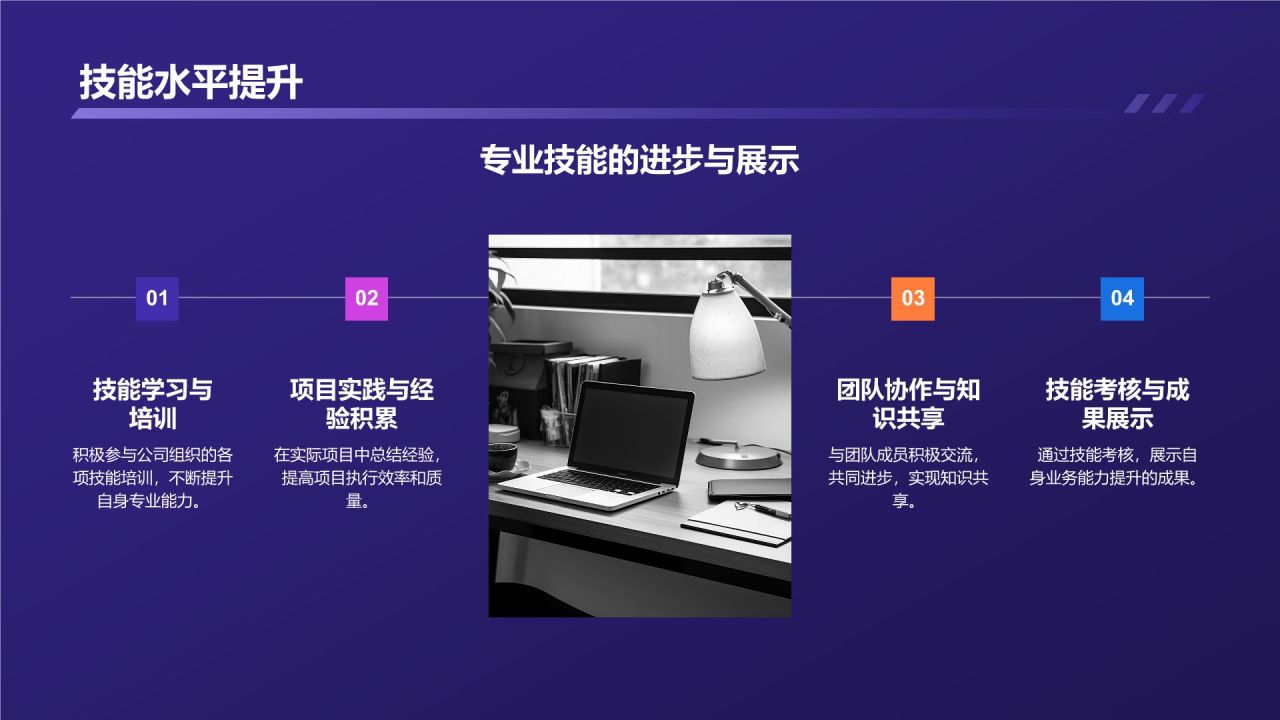 技能水平提升

专业技能的进步与展示

01

技能学习与培训

积极参与公司组织的各项技能培训，不断提升自身专业能力。

02

项目实践与经验积累

在实际项目中总结经验，提高项目执行效率和质量。

03

团队协作与知识共享

与团队成员积极交流，共同进步，实现知识共享。

04

技能考核与成果展示

通过技能考核，展示自身业务能力提升的成果。